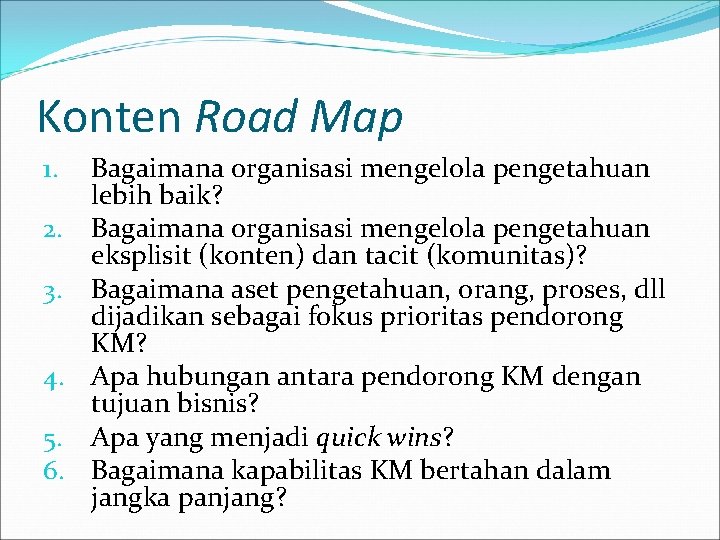 Konten Road Map

1. Bagaimana organisasi mengelola pengetahuan lebih baik?
2. Bagaimana organisasi mengelola pengetahuan eksplisit (konten) dan tacit (komunitas)?
3. Bagaimana aset pengetahuan, orang, proses, dll dijadikan sebagai fokus prioritas pendorong KM?
4. Apa hubungan antara pendorong KM dengan tujuan bisnis?
5. Apa yang menjadi quick wins?
6. Bagaimana kapabilitas KM bertahan dalam jangka panjang?